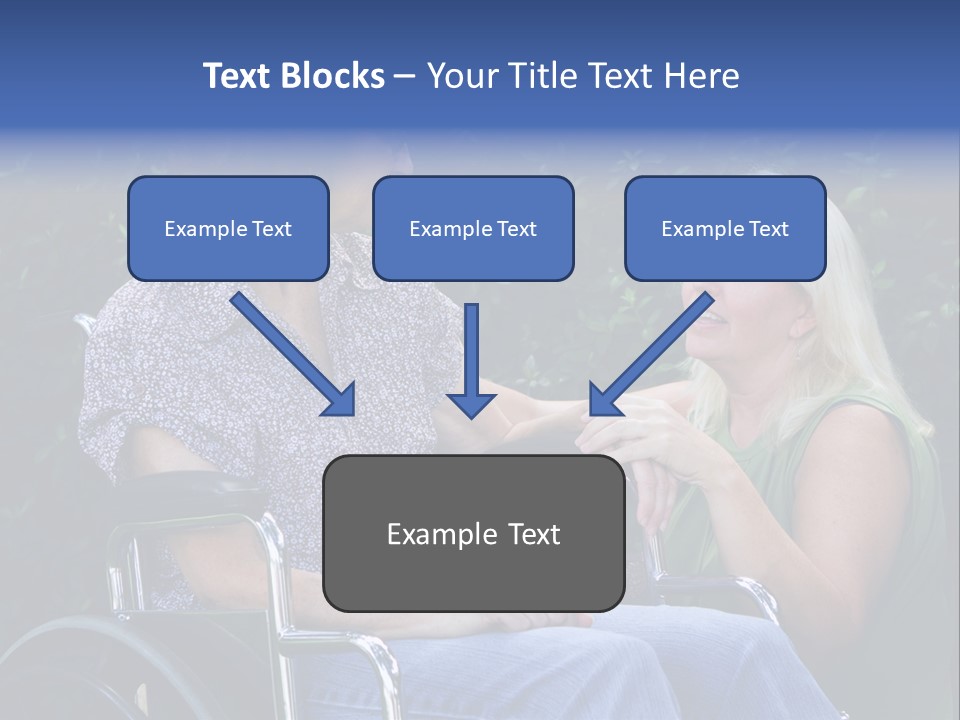 Text Blocks – Your Title Text Here

Example Text

Example Text

Example Text

Example Text